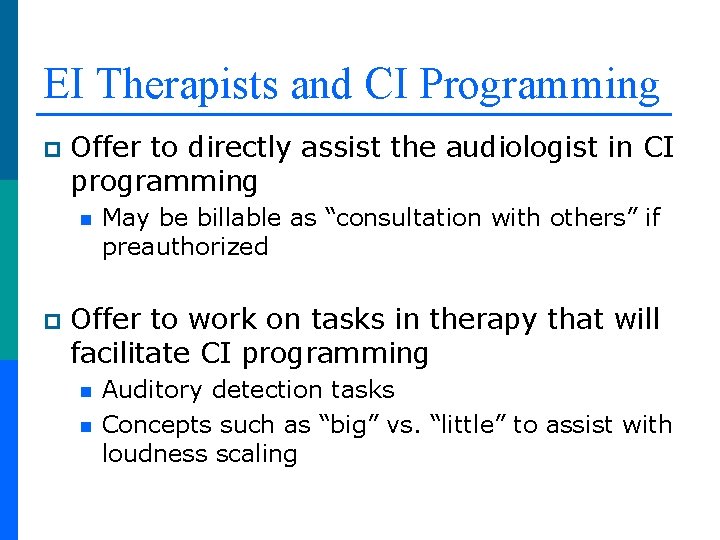 EI Therapists and CI Programming

Offer to directly assist the audiologist in CI programming

May be billable as “consultation with others” if preauthorized

Offer to work on tasks in therapy that will facilitate CI programming

Auditory detection tasks

Concepts such as “big” vs. “little” to assist with loudness scaling